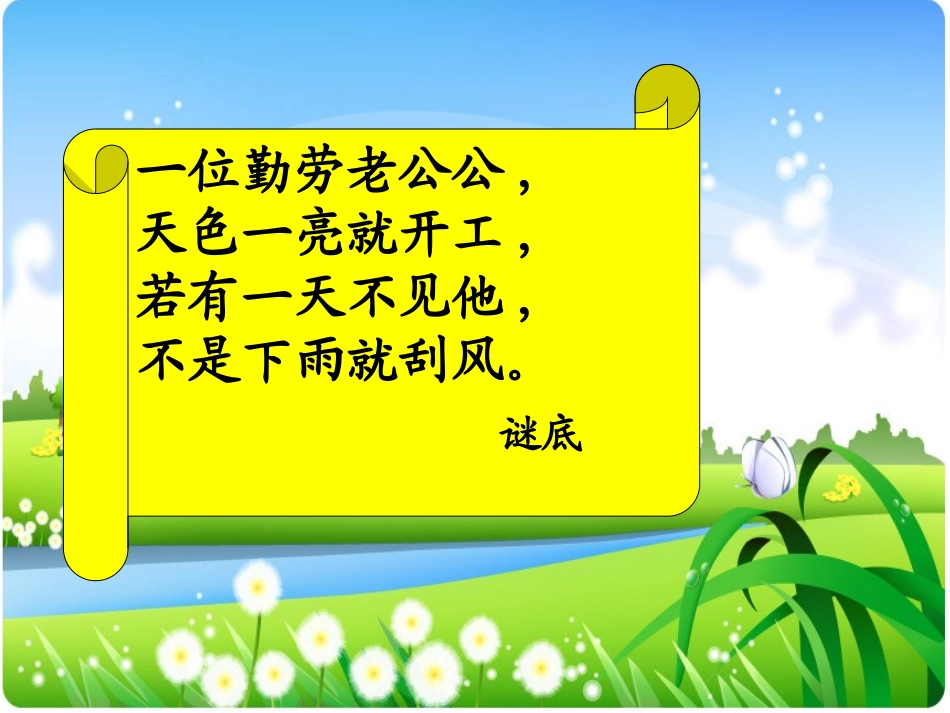 一位勤劳老公公，
天色一亮就开工，
若有一天不见他，
不是下雨就刮风。

谜底